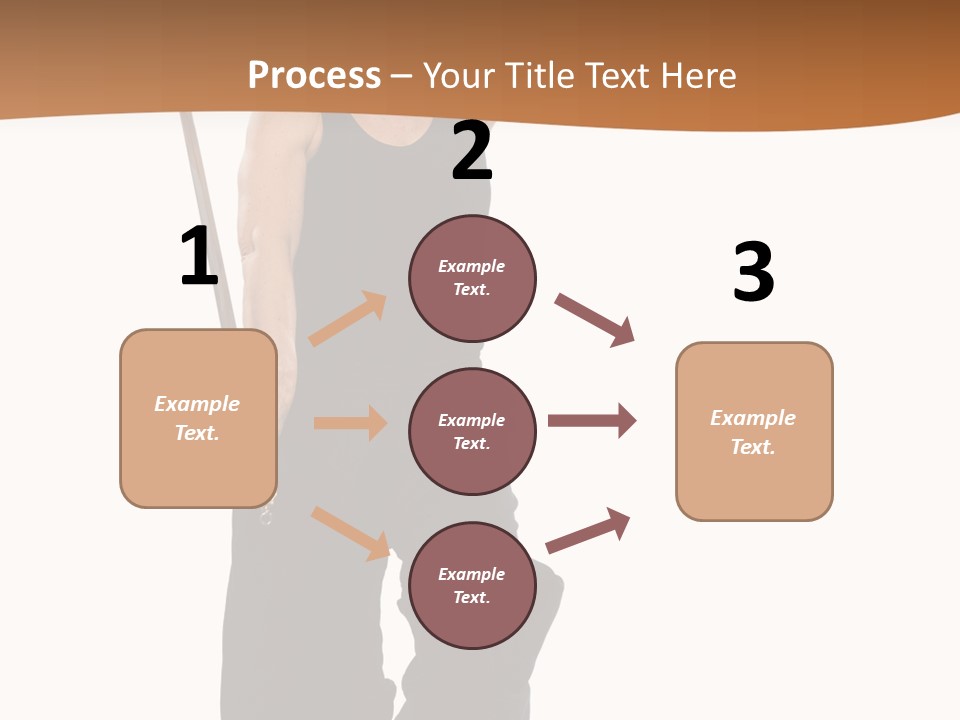 Process – Your Title Text Here

1

Example Text.

2

Example Text.

Example Text.

Example Text.

3

Example Text.